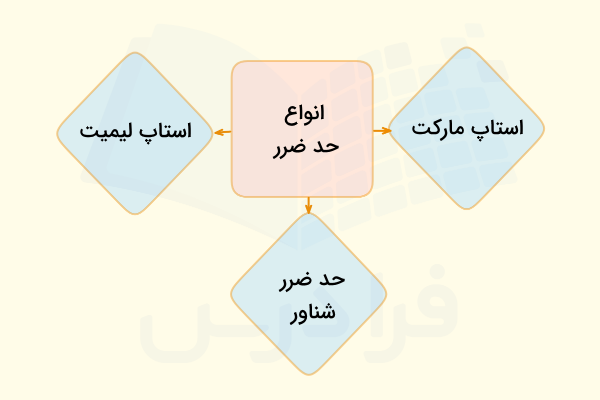 انواع
حد ضرر

استاپ مارکت

استاپ لیمیت

حد ضرر
شناور

فرادرس